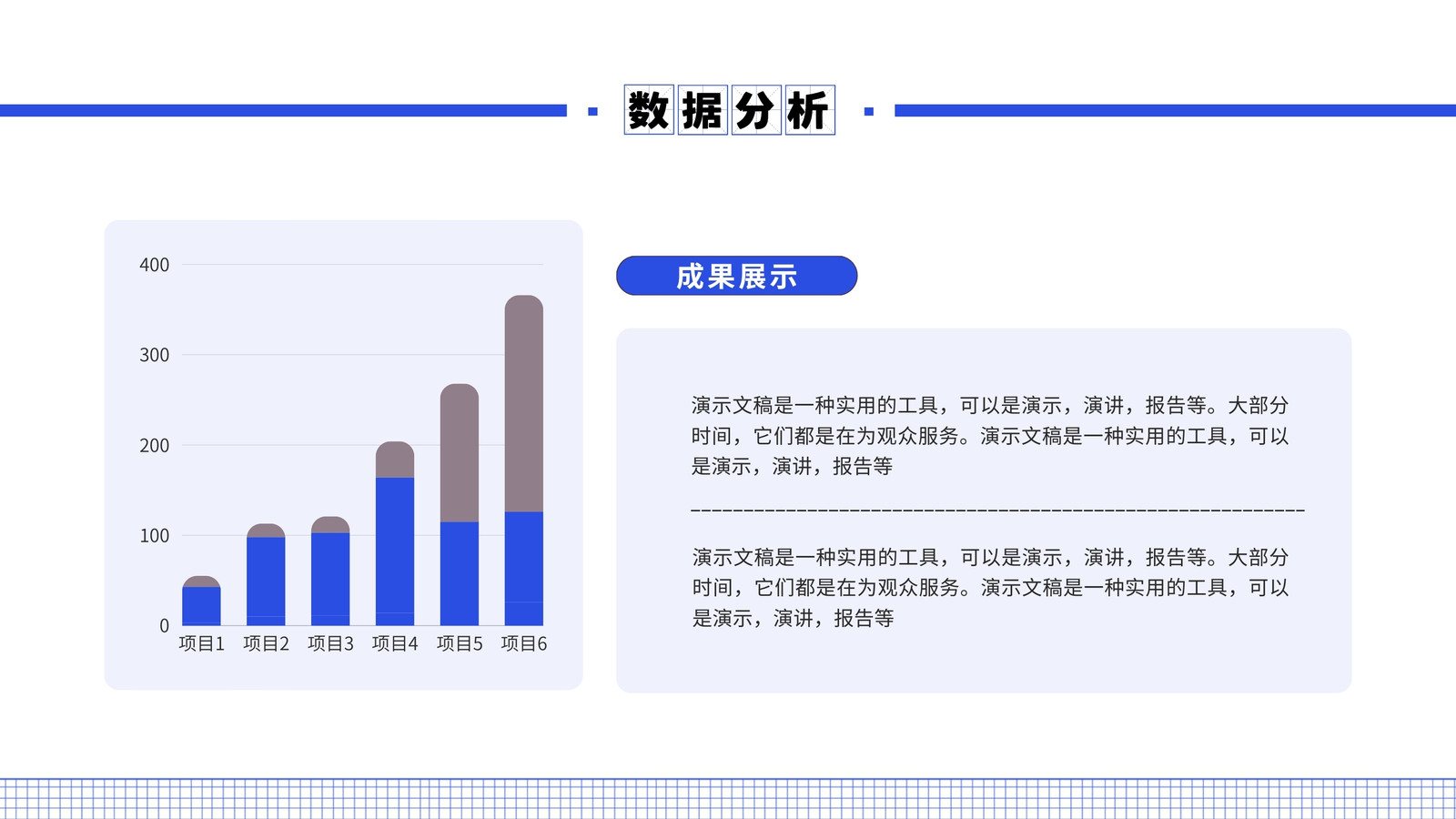 数据分析

400
300
200
100
0
项目1 项目2 项目3 项目4 项目5 项目6

成果展示

演示文稿是一种实用的工具，可以是演示，演讲，报告等。大部分时间，它们都是在为观众服务。演示文稿是一种实用的工具，可以是演示，演讲，报告等

演示文稿是一种实用的工具，可以是演示，演讲，报告等。大部分时间，它们都是在为观众服务。演示文稿是一种实用的工具，可以是演示，演讲，报告等